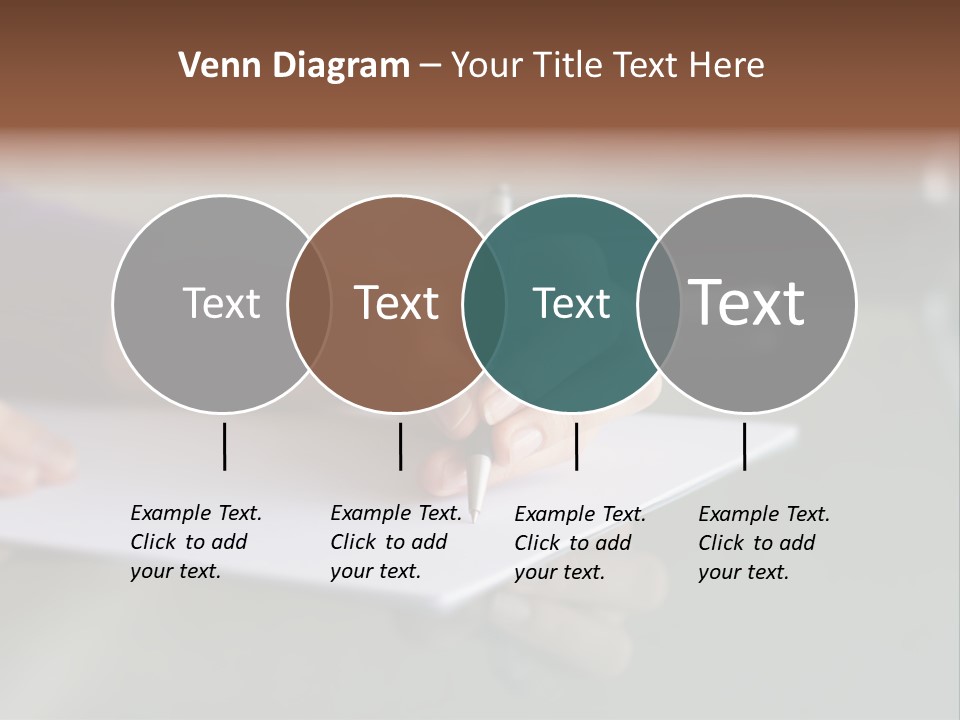 Venn Diagram – Your Title Text Here

Text

Text

Text

Text

Example Text. Click to add your text.

Example Text. Click to add your text.

Example Text. Click to add your text.

Example Text. Click to add your text.